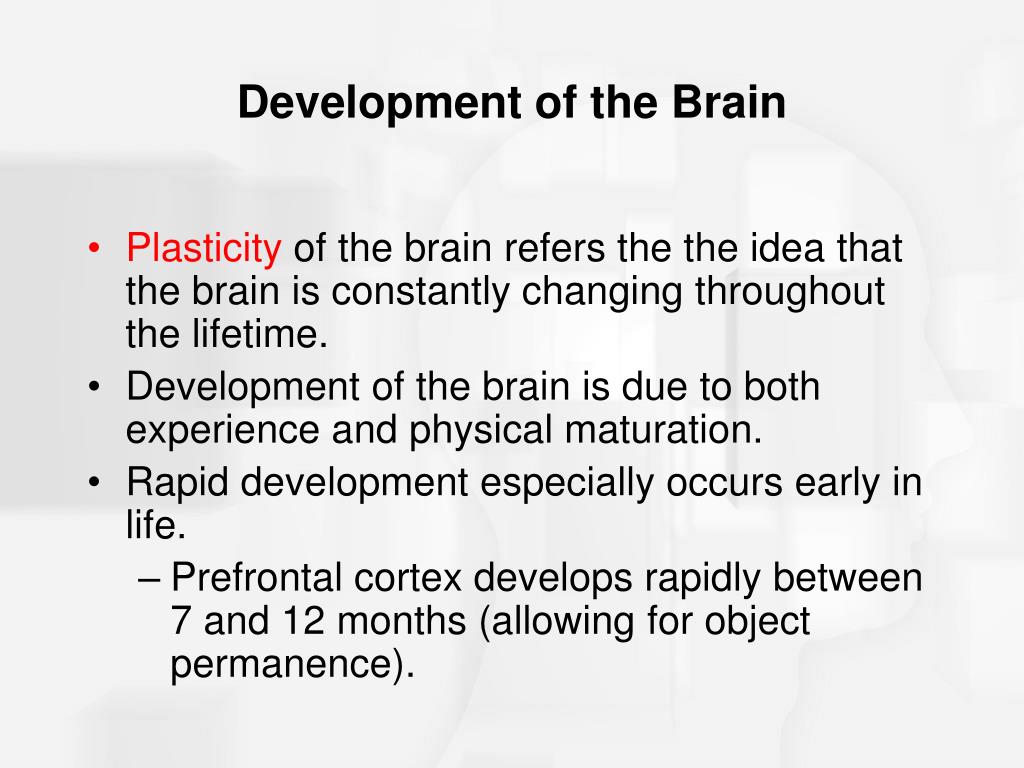 Development of the Brain

• Plasticity of the brain refers the the idea that the brain is constantly changing throughout the lifetime.
• Development of the brain is due to both experience and physical maturation.
• Rapid development especially occurs early in life.
– Prefrontal cortex develops rapidly between 7 and 12 months (allowing for object permanence).